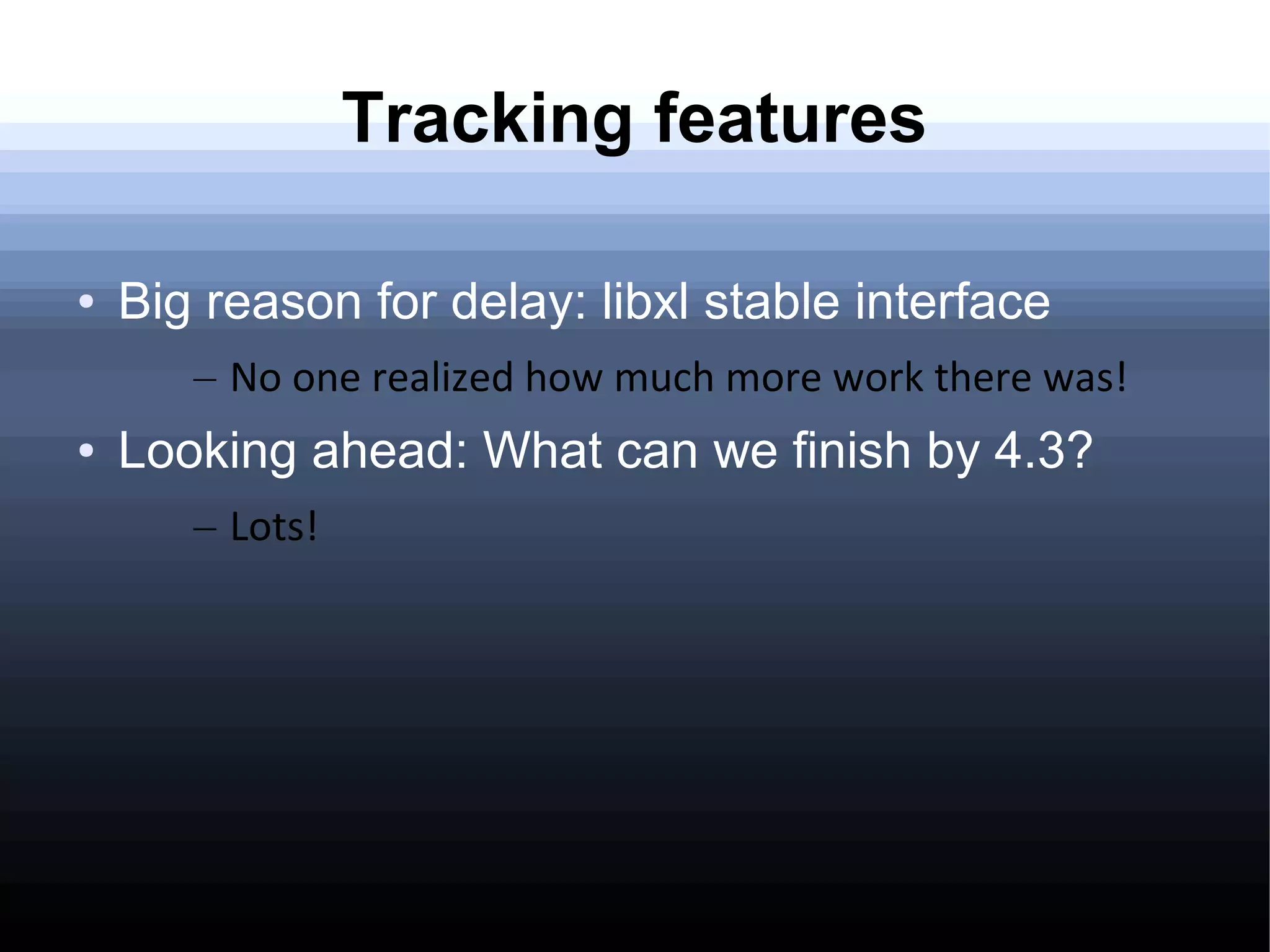 Tracking features

• Big reason for delay: libxl stable interface

– No one realized how much more work there was!

• Looking ahead: What can we finish by 4.3?

– Lots!